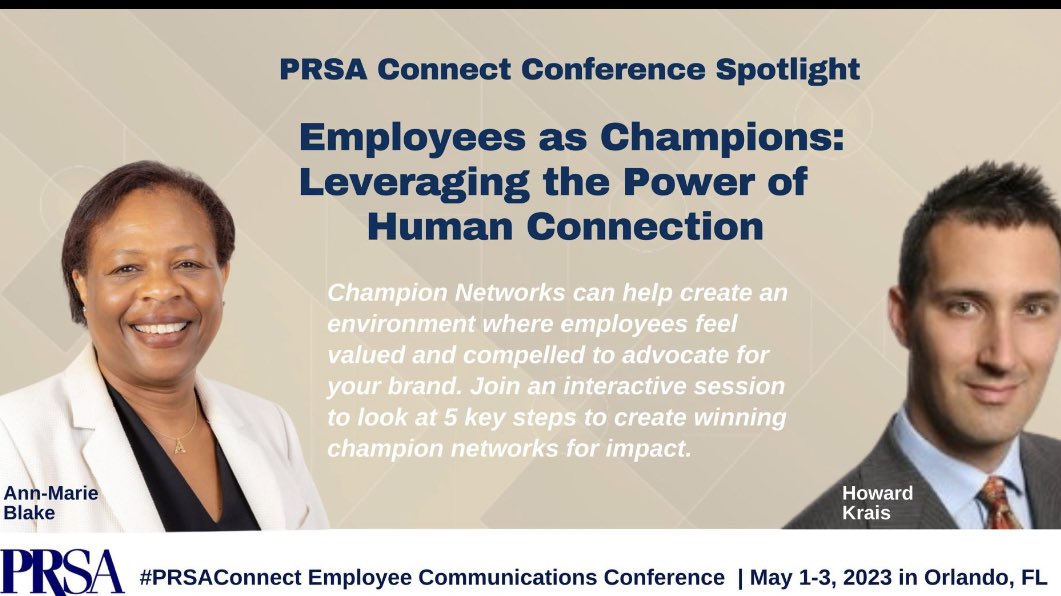 PRSA Connect Conference Spotlight

Employees as Champions: Leveraging the Power of Human Connection

Champion Networks can help create an environment where employees feel valued and compelled to advocate for your brand. Join an interactive session to look at 5 key steps to create winning champion networks for impact.

Ann-Marie Blake

Howard Krais

PRSA

#PRSAConnect Employee Communications Conference | May 1-3, 2023 in Orlando, FL